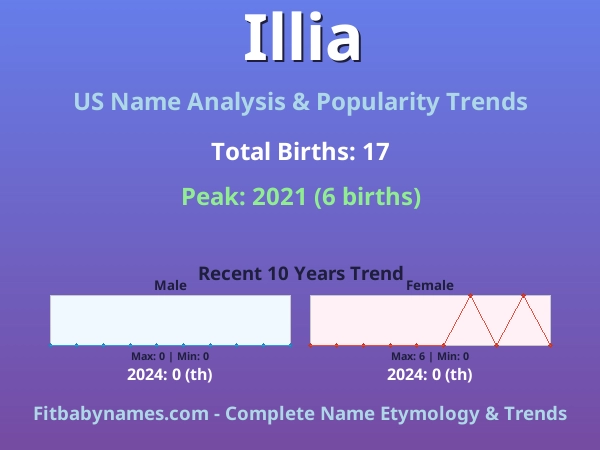 Illia

US Name Analysis & Popularity Trends

Total Births: 17

Peak: 2021 (6 births)

Recent 10 Years Trend

Male

Max: 0 | Min: 0

2024: 0 (th)

Female

Max: 6 | Min: 0

2024: 0 (th)

Fitbabynames.com - Complete Name Etymology & Trends